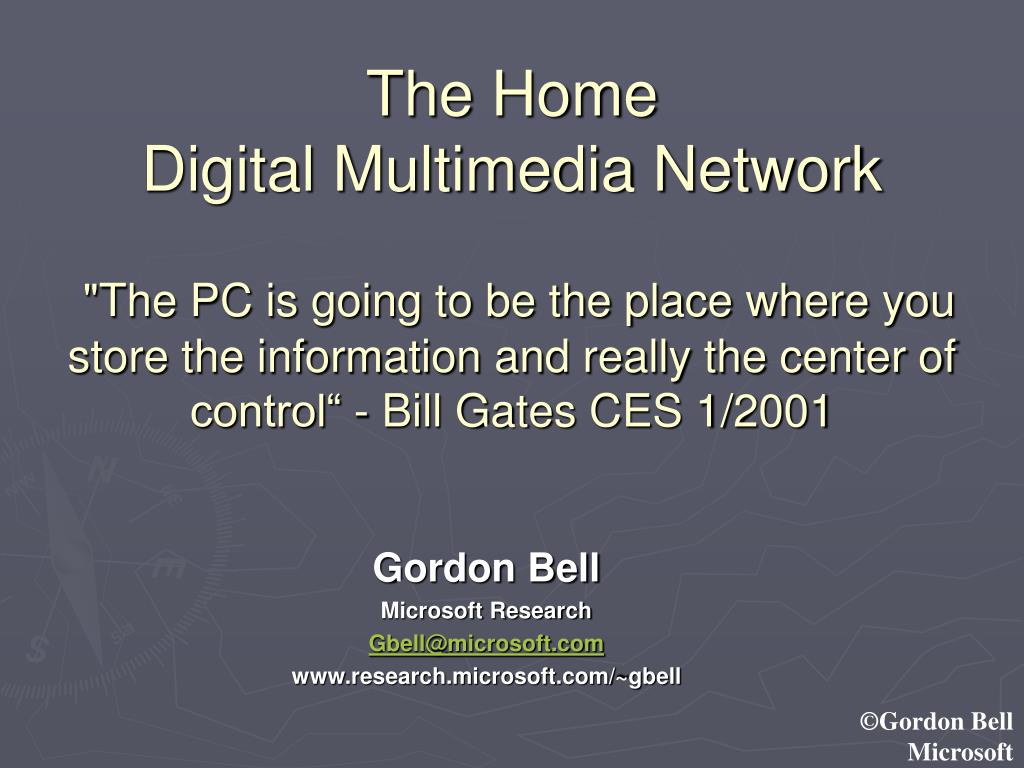 The Home
Digital Multimedia Network

"The PC is going to be the place where you store the information and really the center of control“ - Bill Gates CES 1/2001

Gordon Bell
Microsoft Research
Gbell@microsoft.com
www.research.microsoft.com/~gbell

©Gordon Bell
Microsoft